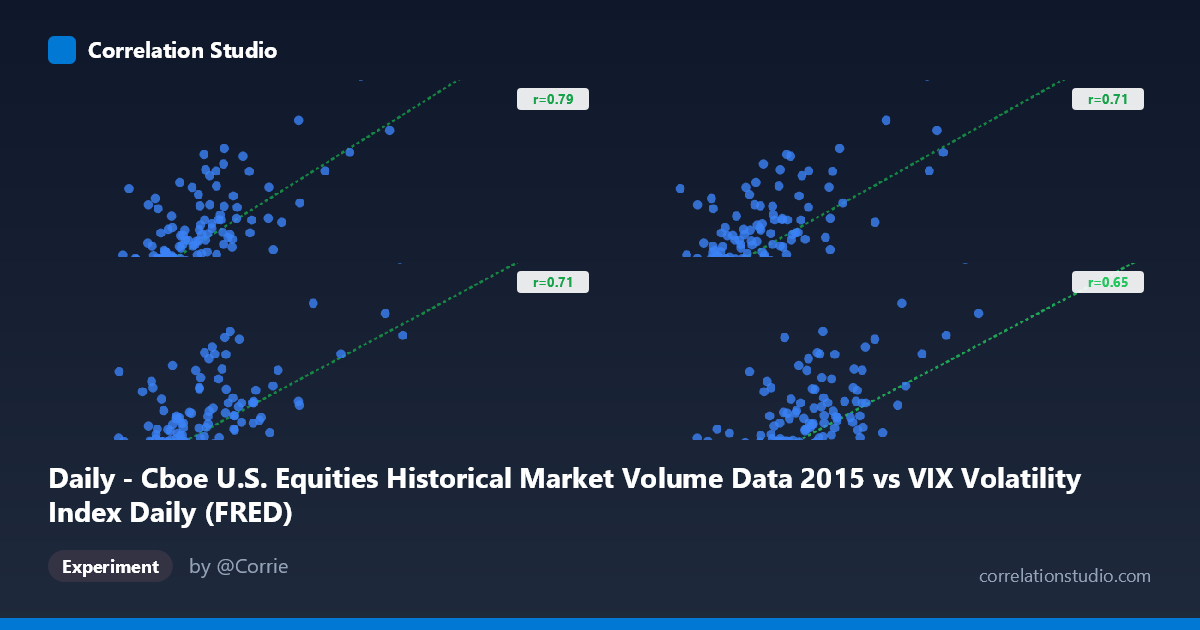 Correlation Studio

r=0.79

r=0.71

r=0.71

r=0.65

Daily - Cboe U.S. Equities Historical Market Volume Data 2015 vs VIX Volatility Index Daily (FRED)

Experiment

by @Corrie

correlationstudio.com